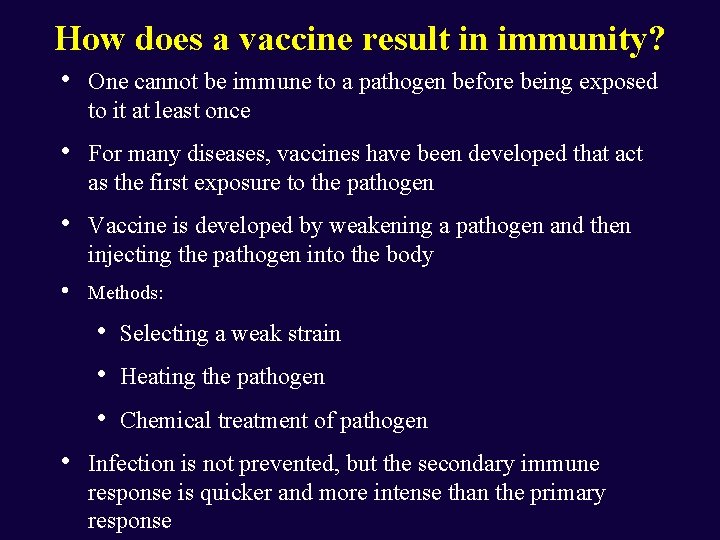 How does a vaccine result in immunity?

• One cannot be immune to a pathogen before being exposed to it at least once

• For many diseases, vaccines have been developed that act as the first exposure to the pathogen

• Vaccine is developed by weakening a pathogen and then injecting the pathogen into the body

• Methods:

• Selecting a weak strain

• Heating the pathogen

• Chemical treatment of pathogen

• Infection is not prevented, but the secondary immune response is quicker and more intense than the primary response